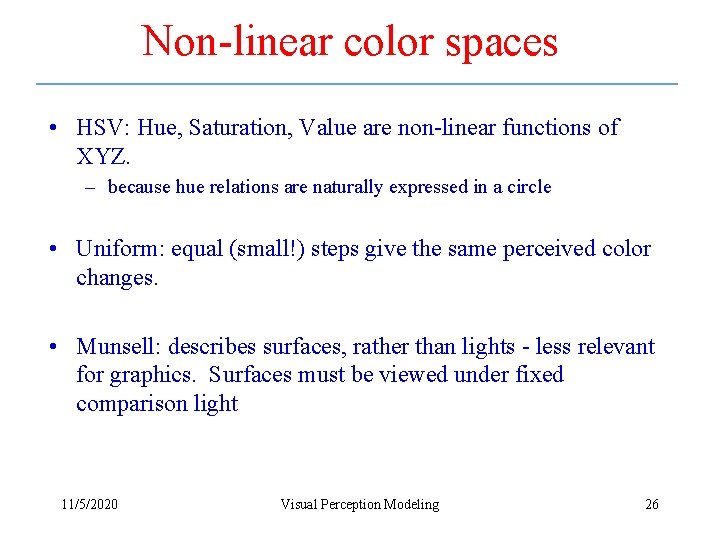 Non-linear color spaces

• HSV: Hue, Saturation, Value are non-linear functions of XYZ.
– because hue relations are naturally expressed in a circle

• Uniform: equal (small!) steps give the same perceived color changes.

• Munsell: describes surfaces, rather than lights - less relevant for graphics. Surfaces must be viewed under fixed comparison light

11/5/2020 Visual Perception Modeling 26